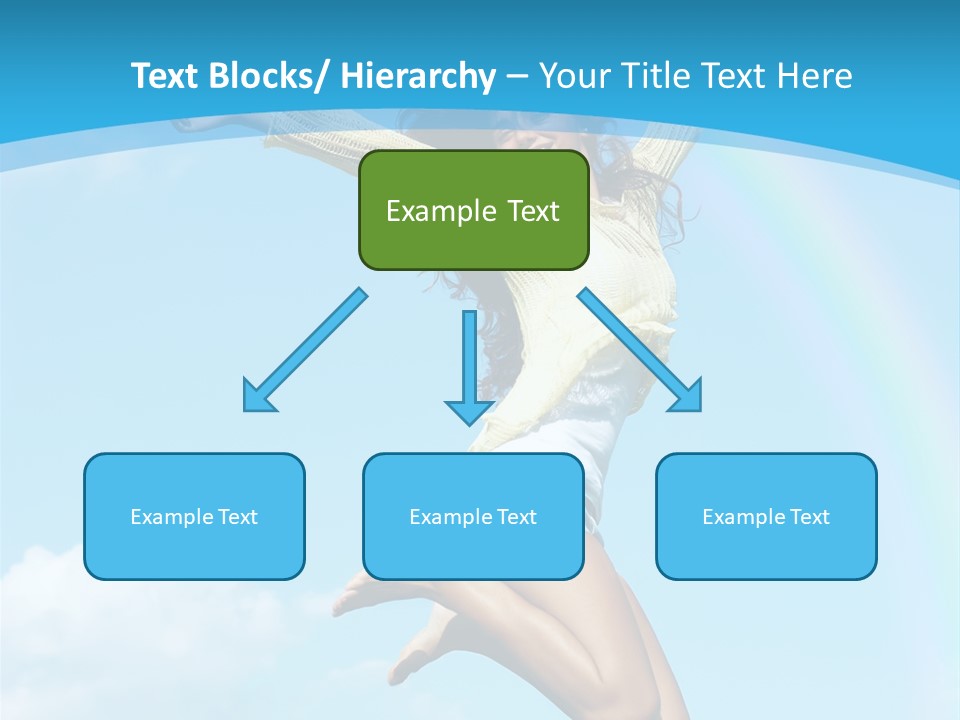 Text Blocks/ Hierarchy – Your Title Text Here

Example Text

Example Text

Example Text

Example Text